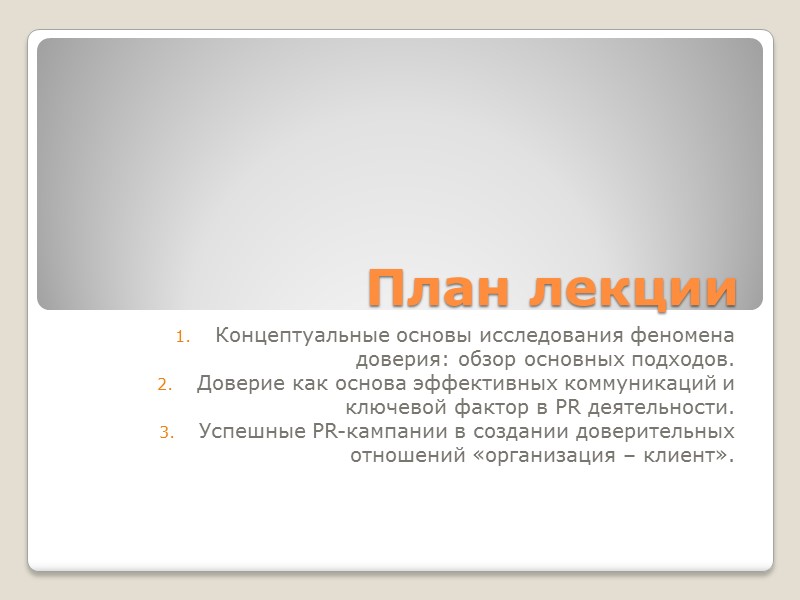 План лекции

1. Концептуальные основы исследования феномена доверия: обзор основных подходов.
2. Доверие как основа эффективных коммуникаций и ключевой фактор в PR деятельности.
3. Успешные PR-кампании в создании доверительных отношений «организация – клиент».